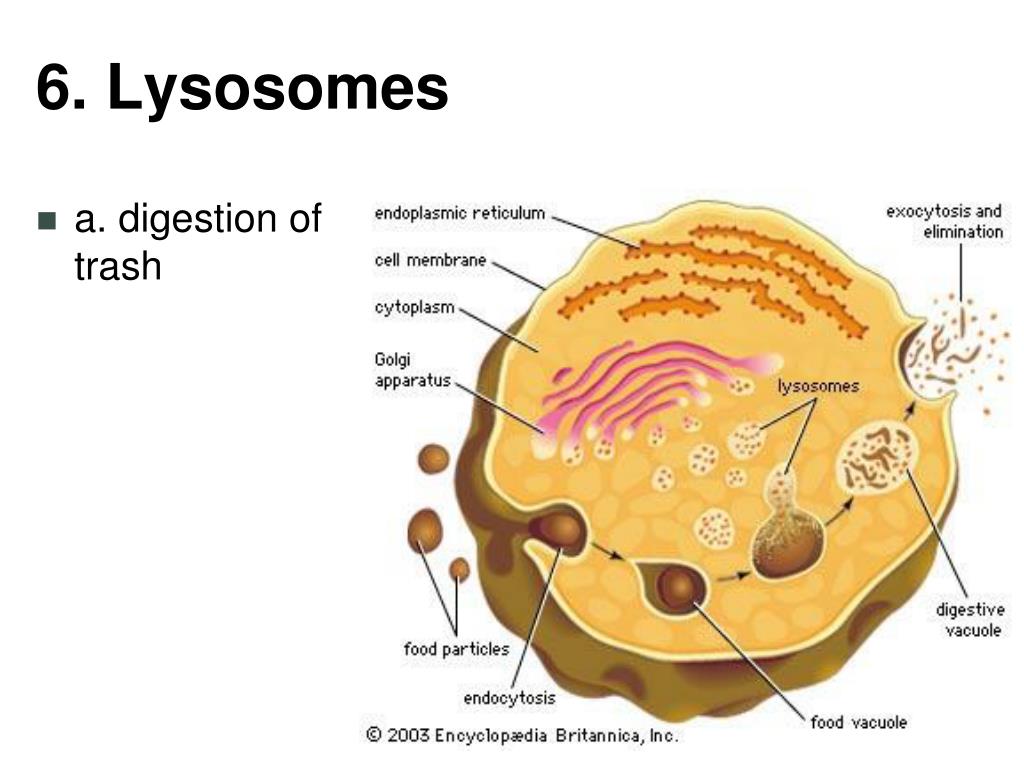 6. Lysosomes

a. digestion of trash

endoplasmic reticulum
cell membrane
cytoplasm
Golgi apparatus
exocytosis and elimination
lysosomes
digestive vacuole
food particles
endocytosis
food vacuole
© 2003 Encyclopædia Britannica, Inc.